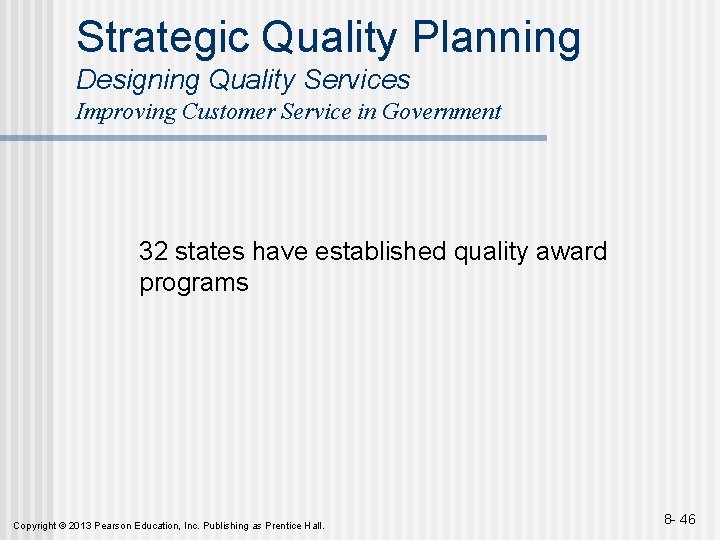 Strategic Quality Planning
Designing Quality Services
Improving Customer Service in Government

32 states have established quality award programs

Copyright © 2013 Pearson Education, Inc. Publishing as Prentice Hall.

8- 46